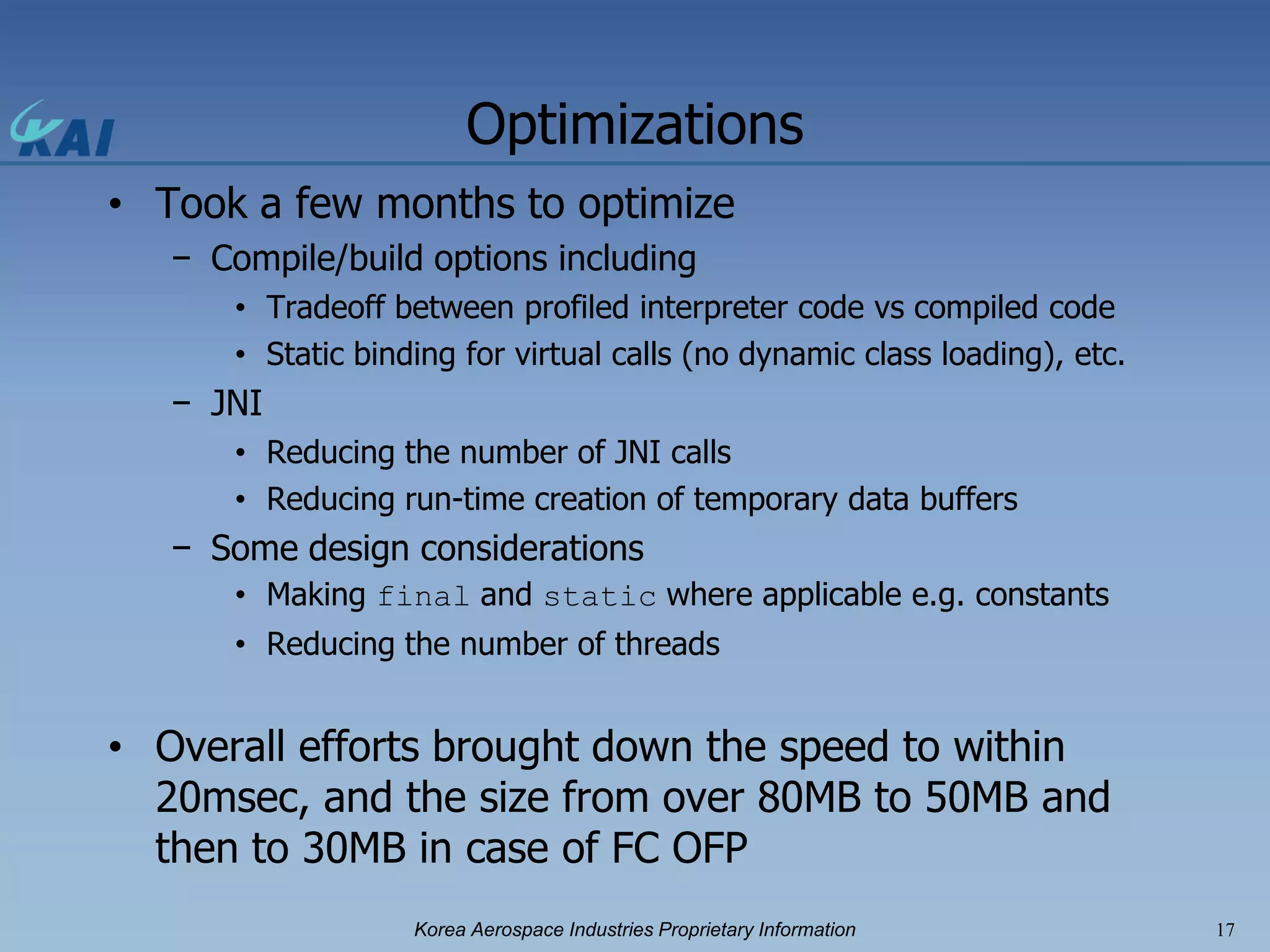 KAI

Optimizations

• Took a few months to optimize
– Compile/build options including
• Tradeoff between profiled interpreter code vs compiled code
• Static binding for virtual calls (no dynamic class loading), etc.
– JNI
• Reducing the number of JNI calls
• Reducing run-time creation of temporary data buffers
– Some design considerations
• Making final and static where applicable e.g. constants
• Reducing the number of threads

• Overall efforts brought down the speed to within 20msec, and the size from over 80MB to 50MB and then to 30MB in case of FC OFP

Korea Aerospace Industries Proprietary Information

17